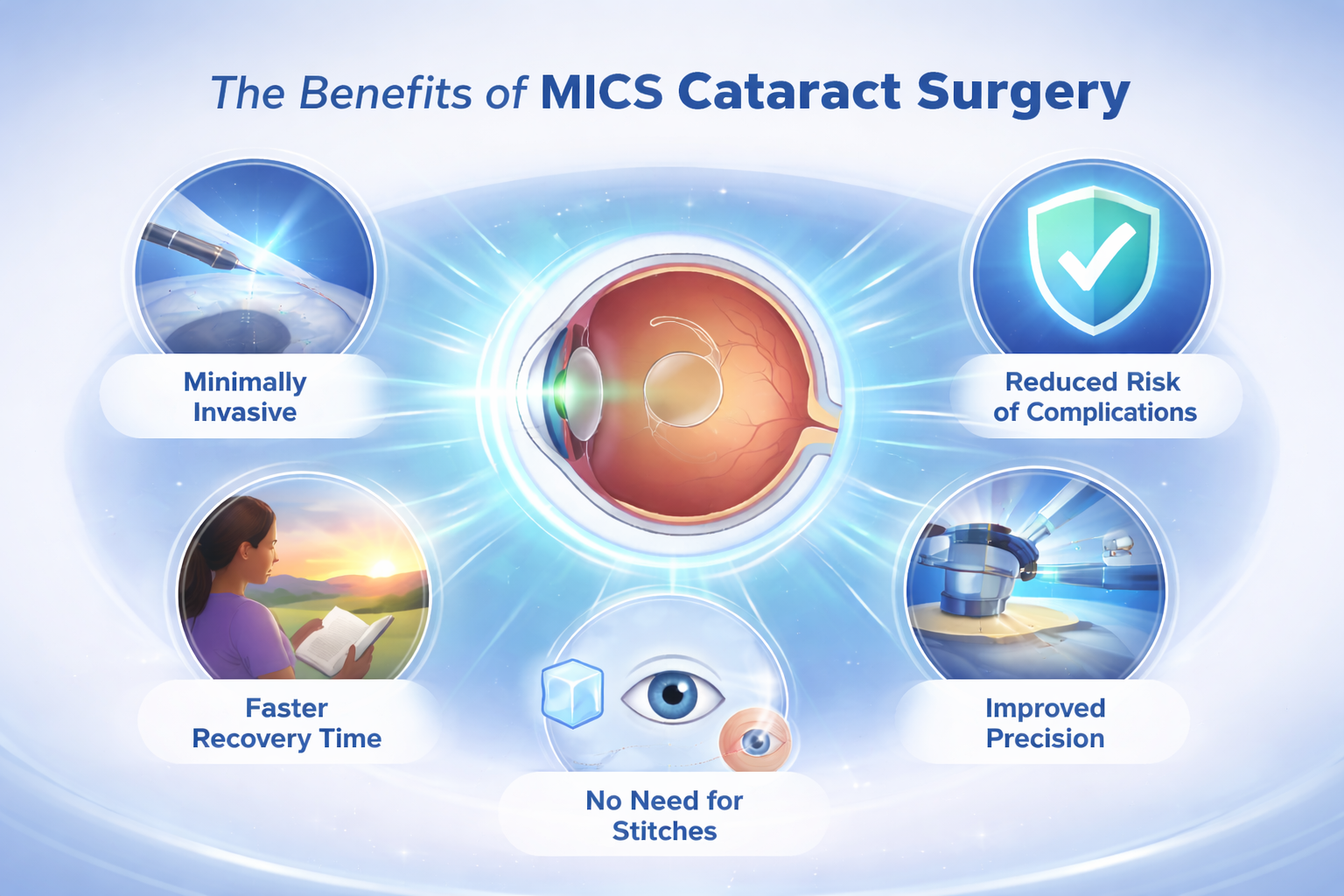 The Benefits of MICS Cataract Surgery

Minimally Invasive

Reduced Risk of Complications

Faster Recovery Time

Improved Precision

No Need for Stitches